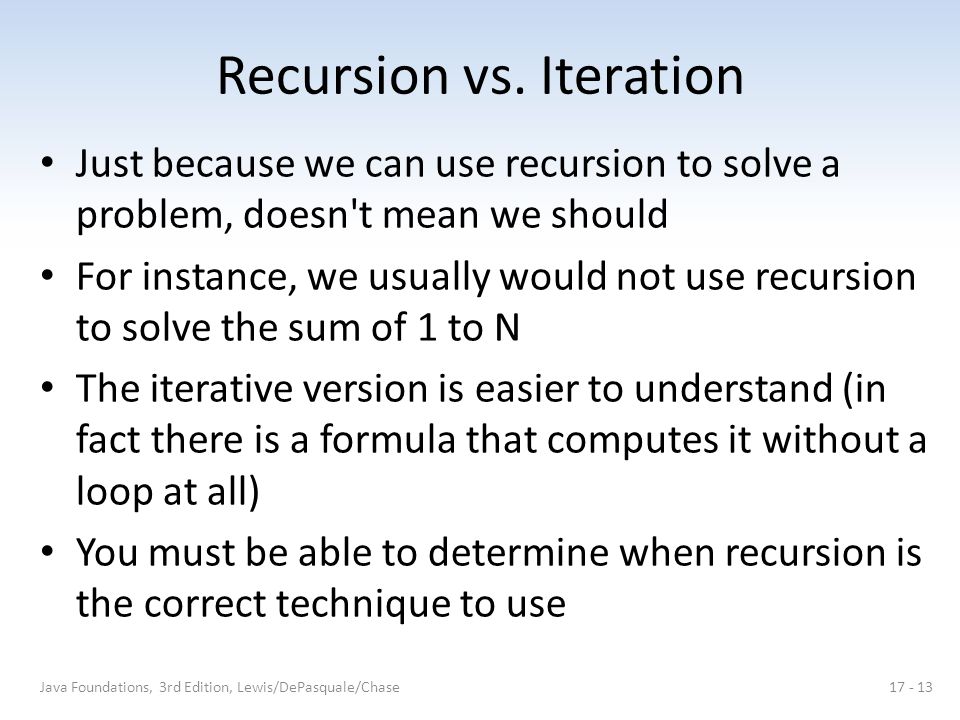 Recursion vs. Iteration

• Just because we can use recursion to solve a problem, doesn't mean we should

• For instance, we usually would not use recursion to solve the sum of 1 to N

• The iterative version is easier to understand (in fact there is a formula that computes it without a loop at all)

• You must be able to determine when recursion is the correct technique to use

Java Foundations, 3rd Edition, Lewis/DePasquale/Chase

17 - 13